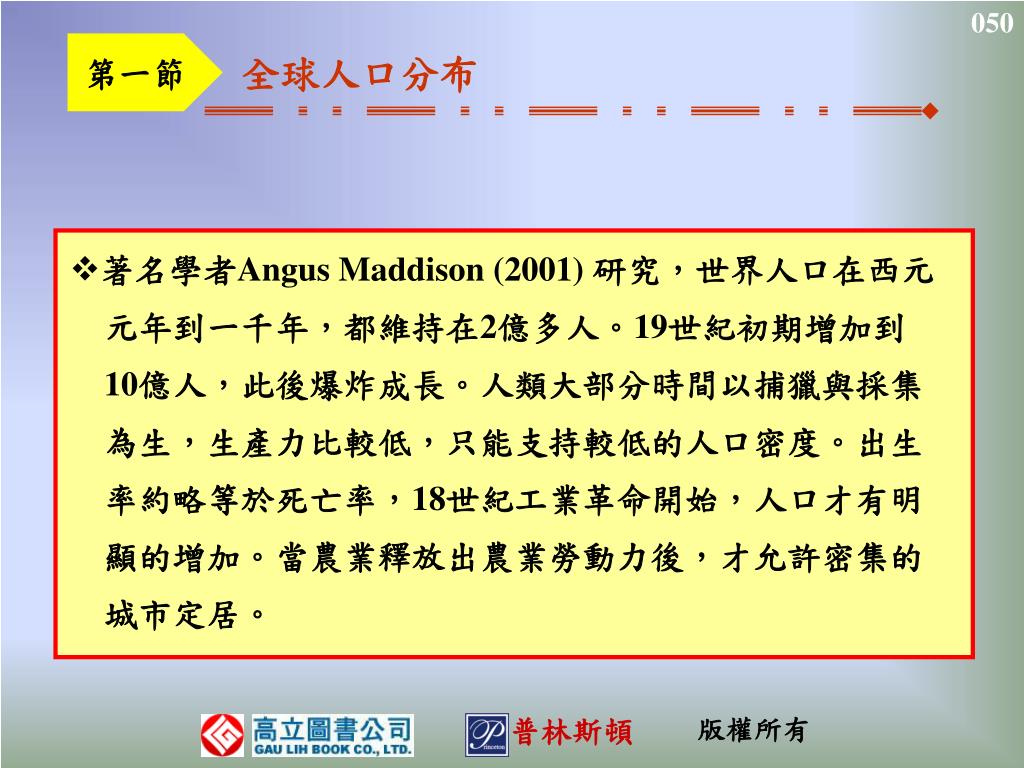 050

第一節

全球人口分布

❖著名學者Angus Maddison (2001) 研究，世界人口在西元元年到一千年，都維持在2億多人。19世紀初期增加到10億人，此後爆炸成長。人類大部分時間以捕獵與採集為生，生產力比較低，只能支持較低的人口密度。出生率約略等於死亡率，18世紀工業革命開始，人口才有明顯的增加。當農業釋放出農業勞動力後，才允許密集的城市定居。

高立圖書公司
GAU LIH BOOK CO., LTD.

Princeton 普林斯頓

版權所有